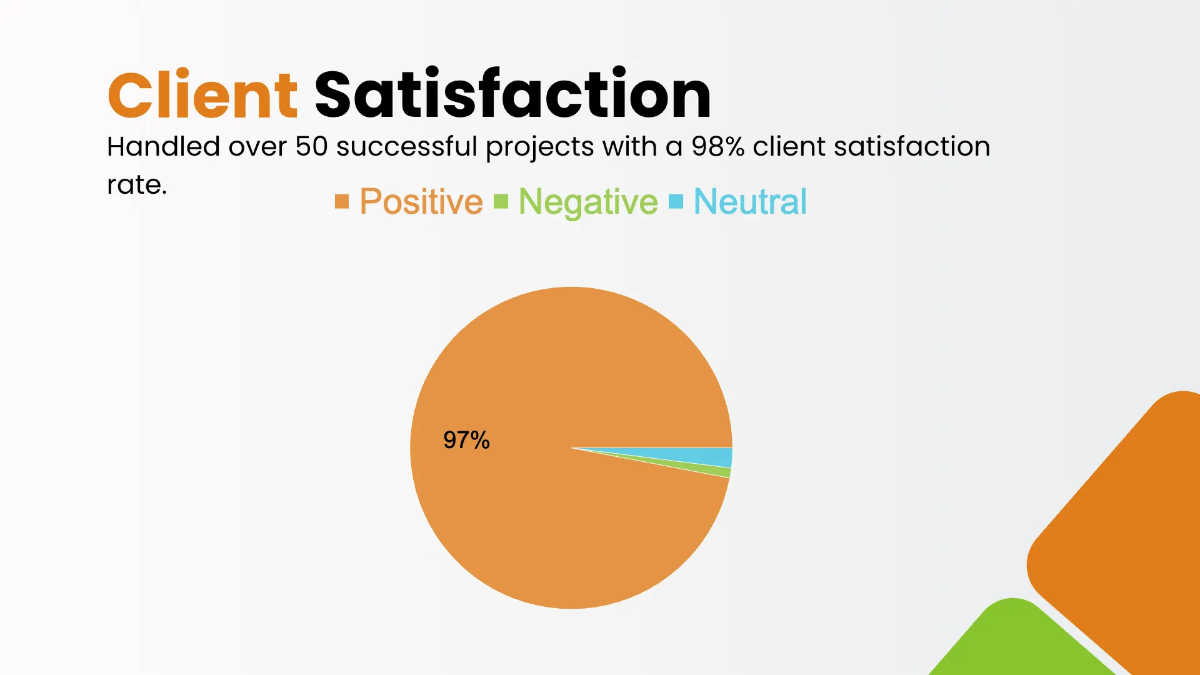 Client Satisfaction

Handled over 50 successful projects with a 98% client satisfaction rate.

Positive Negative Neutral

97%